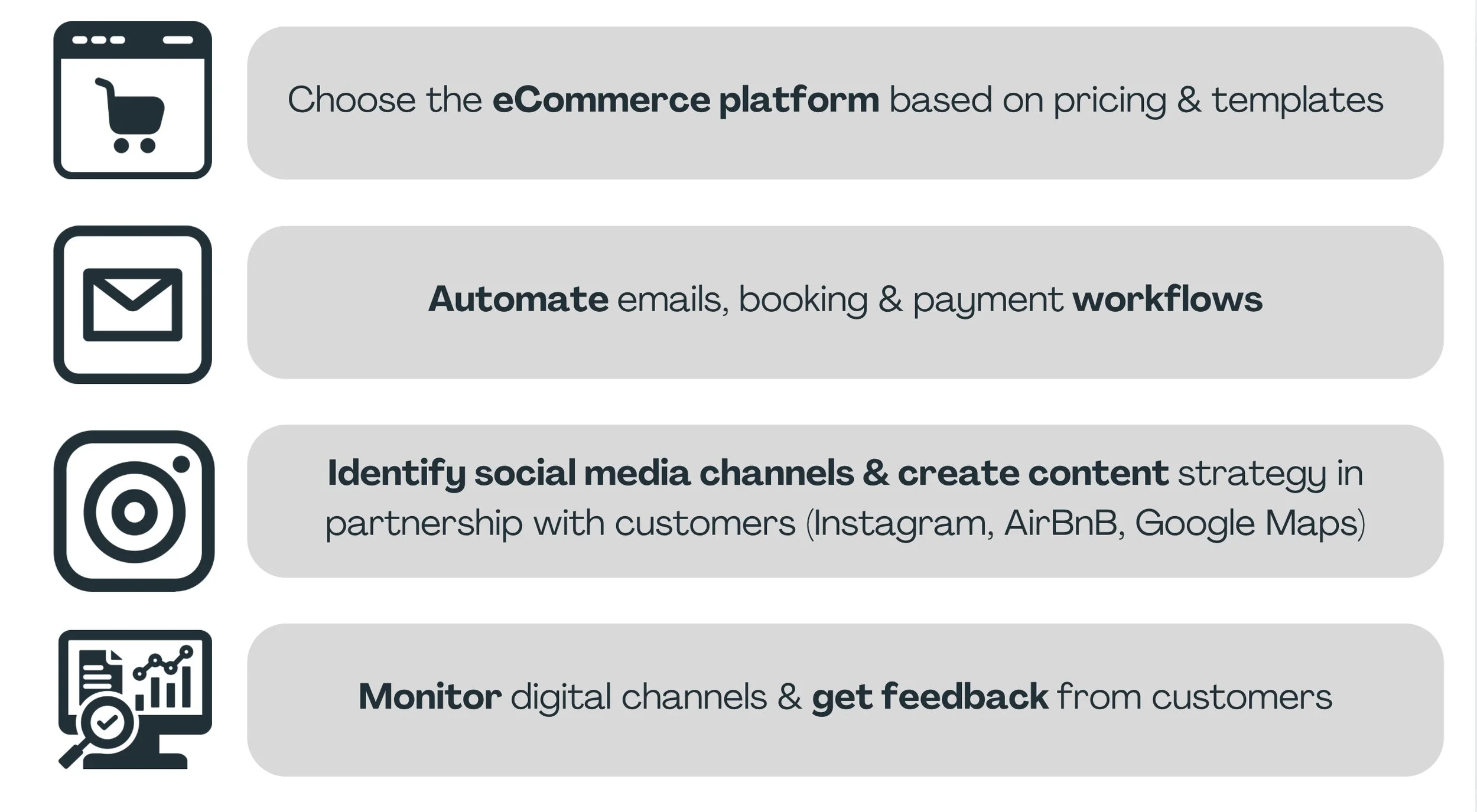 Choose the eCommerce platform based on pricing & templates

Automate emails, booking & payment workflows

Identify social media channels & create content strategy in partnership with customers (Instagram, AirBnB, Google Maps)

Monitor digital channels & get feedback from customers